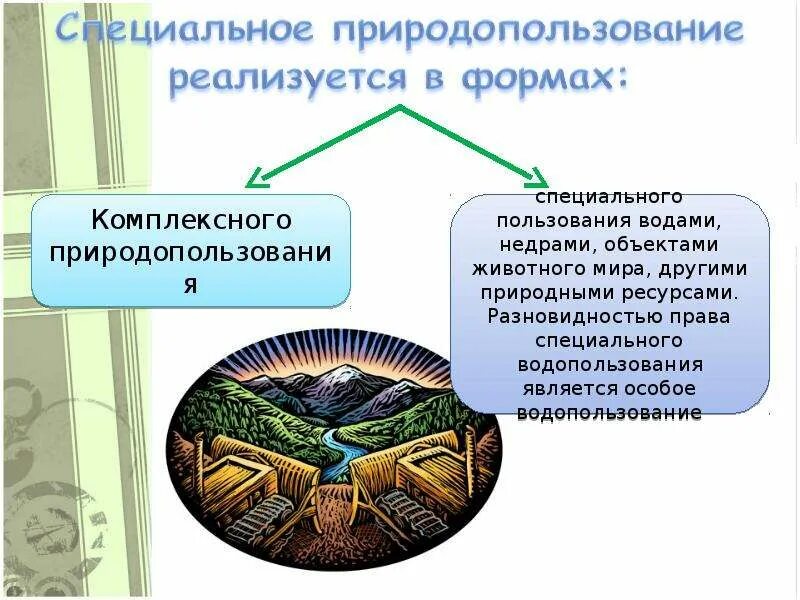 Специальное природопользование реализуется в формах:

Комплексного природопользования

специального пользования водами, недрами, объектами животного мира, другими природными ресурсами. Разновидностью права специального водопользования является особое водопользование